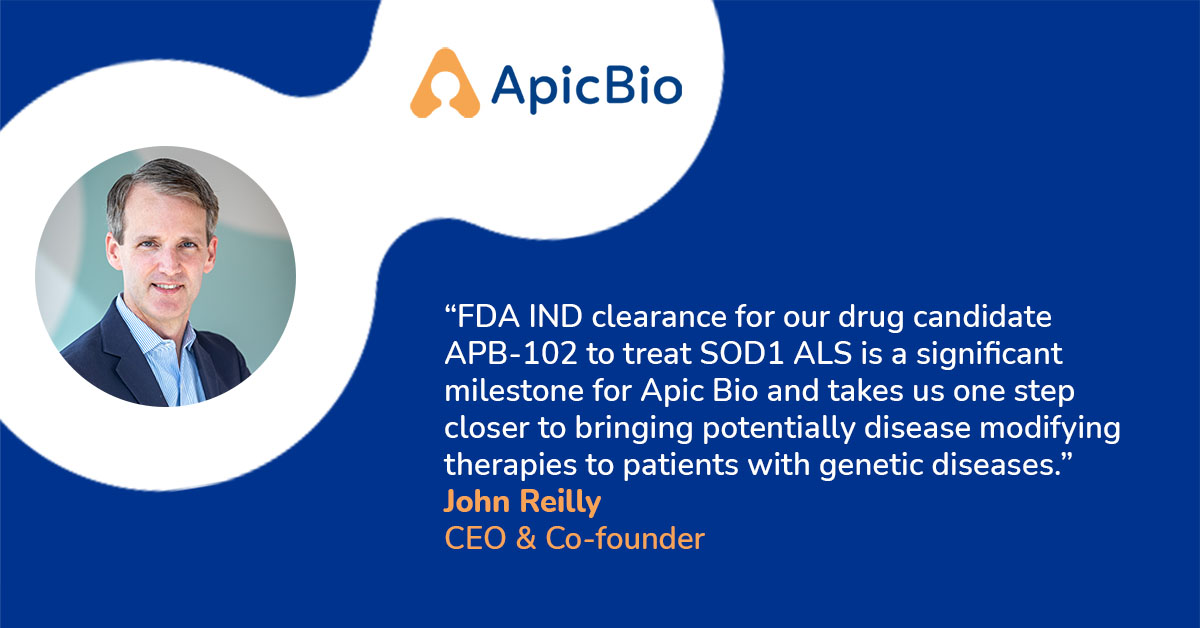 ApicBio

“FDA IND clearance for our drug candidate APB-102 to treat SOD1 ALS is a significant milestone for Apic Bio and takes us one step closer to bringing potentially disease modifying therapies to patients with genetic diseases.”

John Reilly
CEO & Co-founder